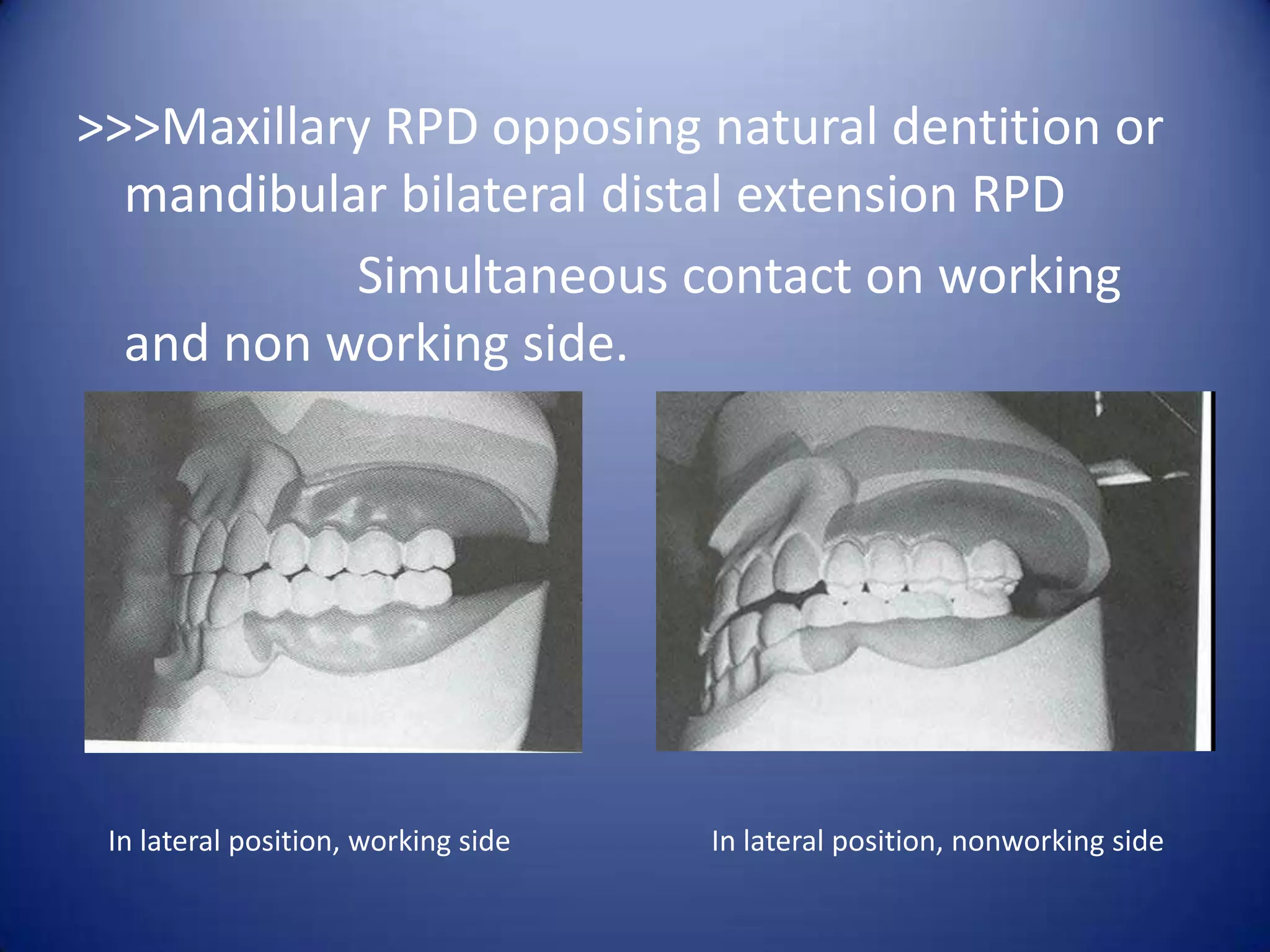 >>>Maxillary RPD opposing natural dentition or mandibular bilateral distal extension RPD

Simultaneous contact on working and non working side.

In lateral position, working side

In lateral position, nonworking side